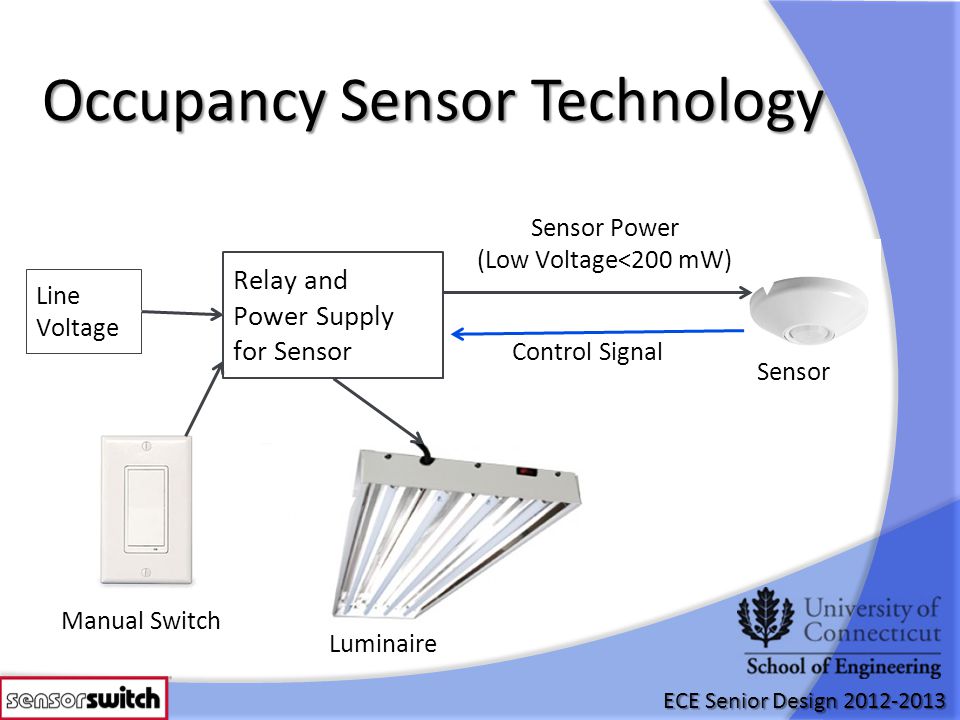 Occupancy Sensor Technology

Line Voltage

Relay and Power Supply for Sensor

Sensor Power (Low Voltage<200 mW)

Control Signal

Sensor

Manual Switch

Luminaire

University of Connecticut
School of Engineering

sensorswitch

ECE Senior Design 2012-2013